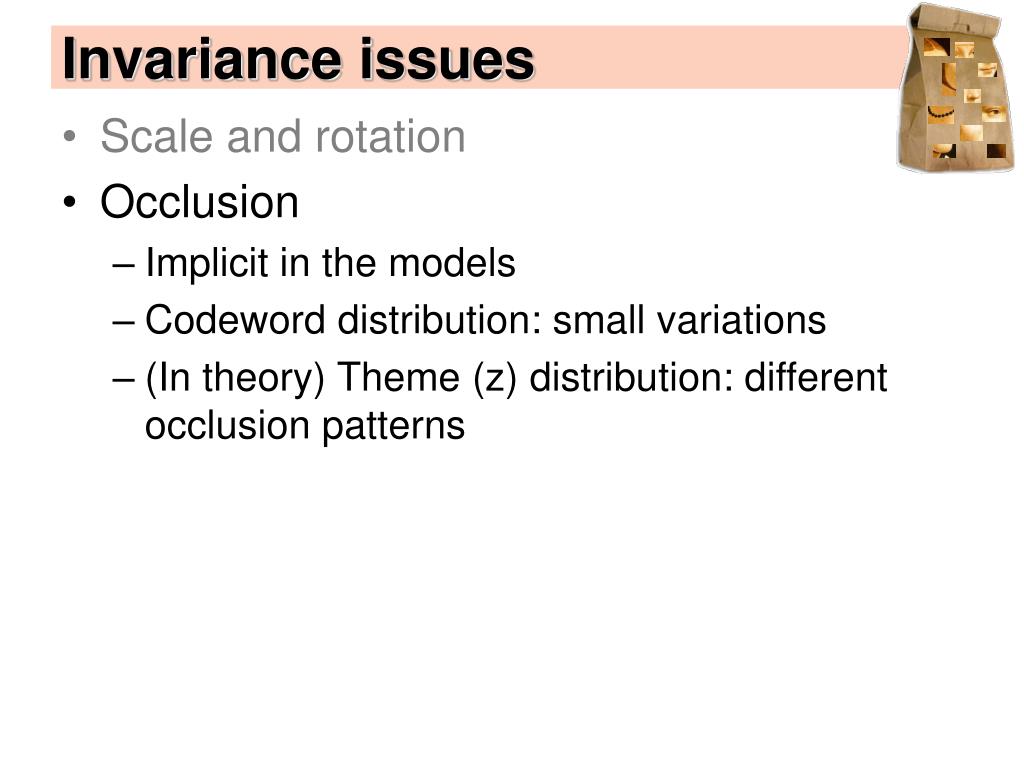 Invariance issues

• Scale and rotation
• Occlusion
– Implicit in the models
– Codeword distribution: small variations
– (In theory) Theme (z) distribution: different occlusion patterns